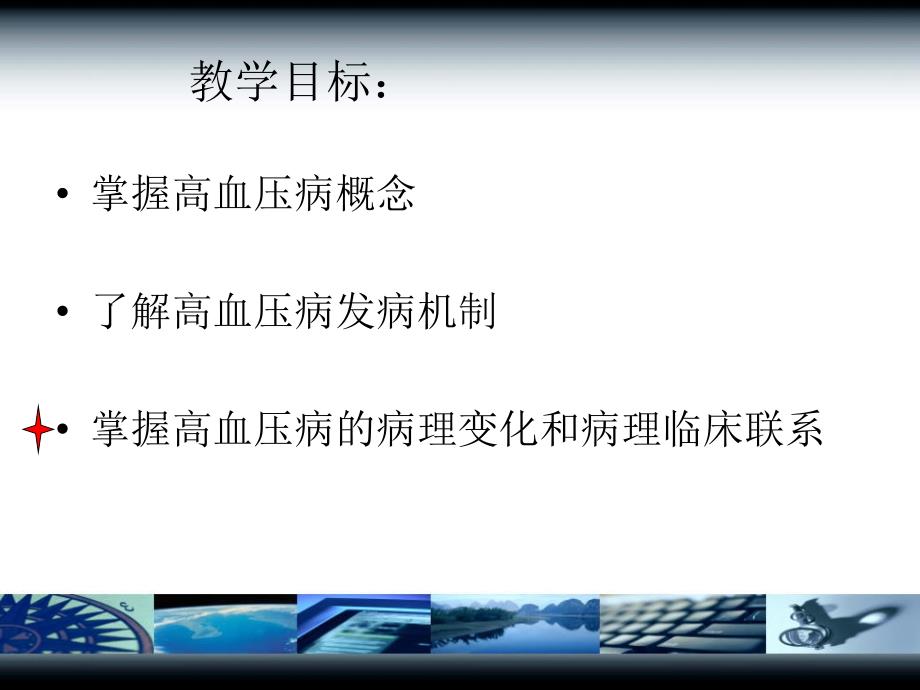 教学目标：

• 掌握高血压病概念

• 了解高血压病发病机制

• 掌握高血压病的病理变化和病理临床联系